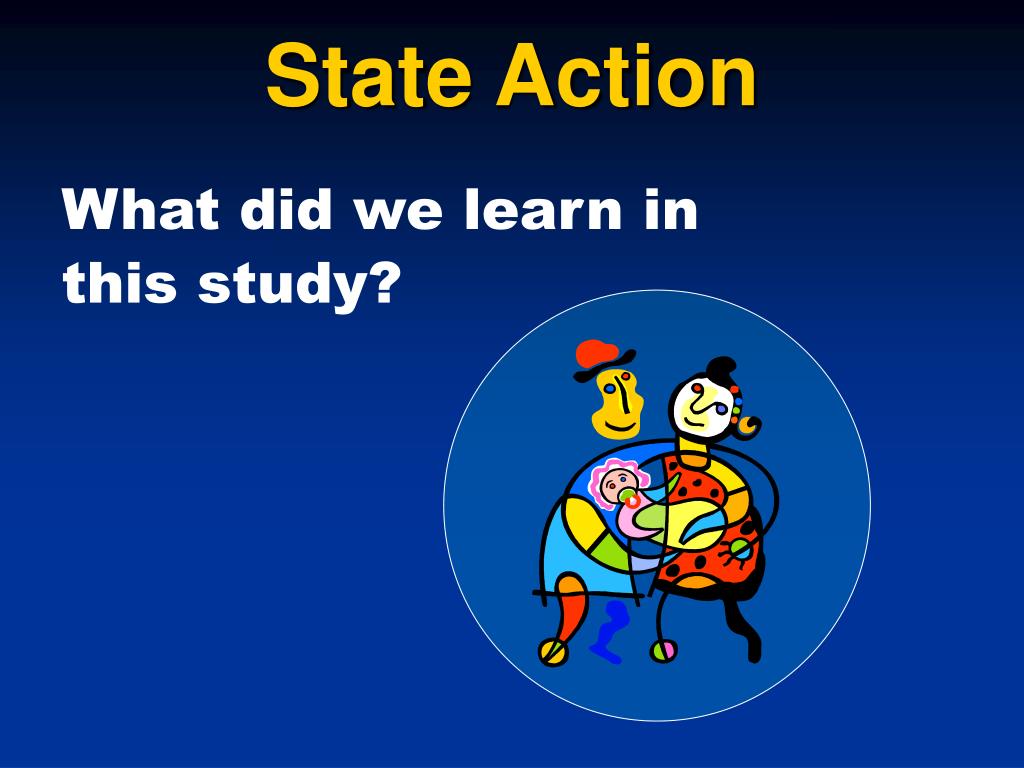 State Action

What did we learn in this study?